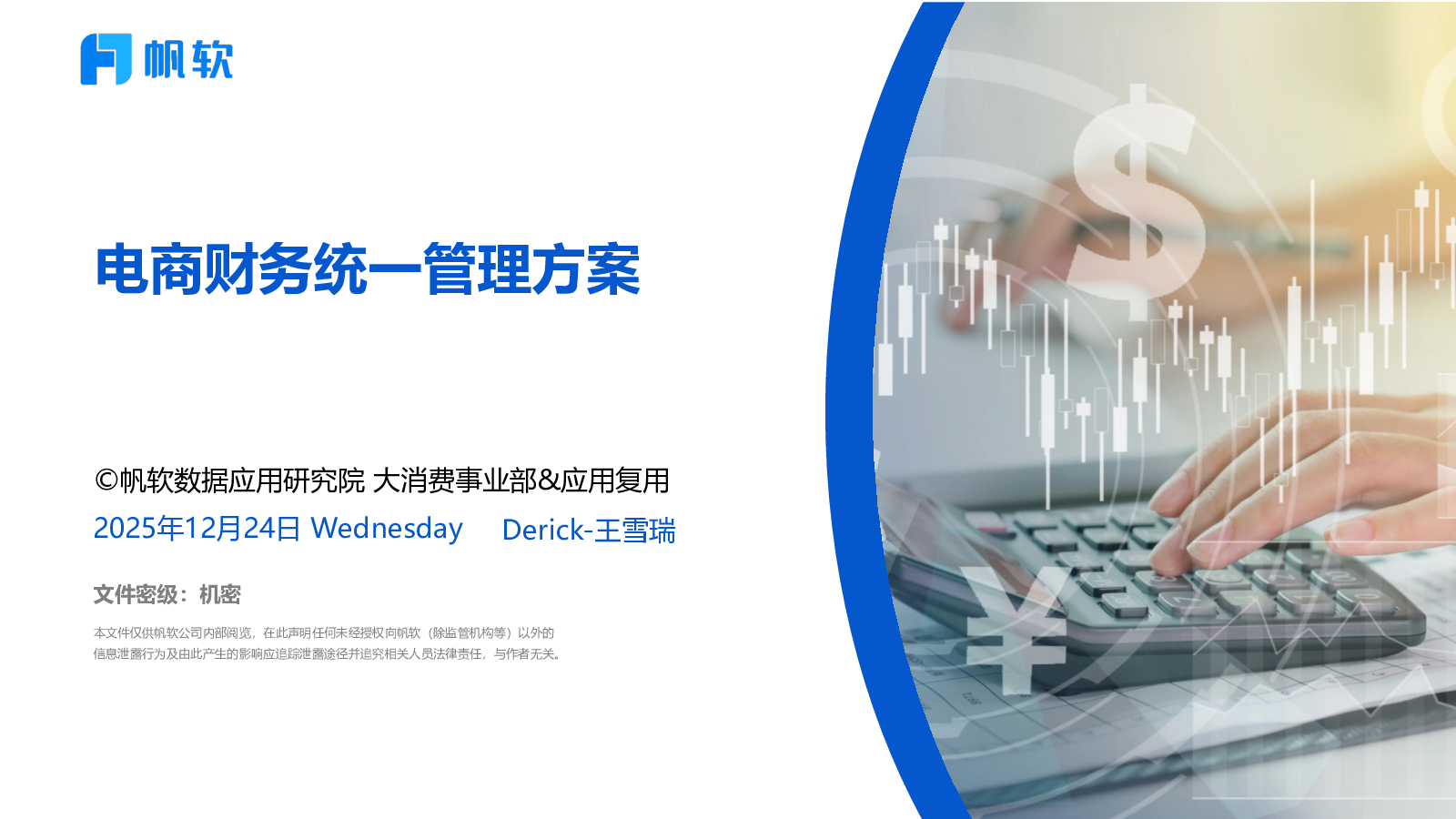 帆软

电商财务统一管理方案

©帆软数据应用研究院 大消费事业部&应用复用
2025年12月24日 Wednesday Derick-王雪瑞

文件密级：机密

本文件仅供帆软公司内部阅览，在此声明任何未经授权向帆软（除监管机构等）以外的信息泄露行为及由此产生的影响应追踪泄露途径并追究相关人员法律责任，与作者无关。